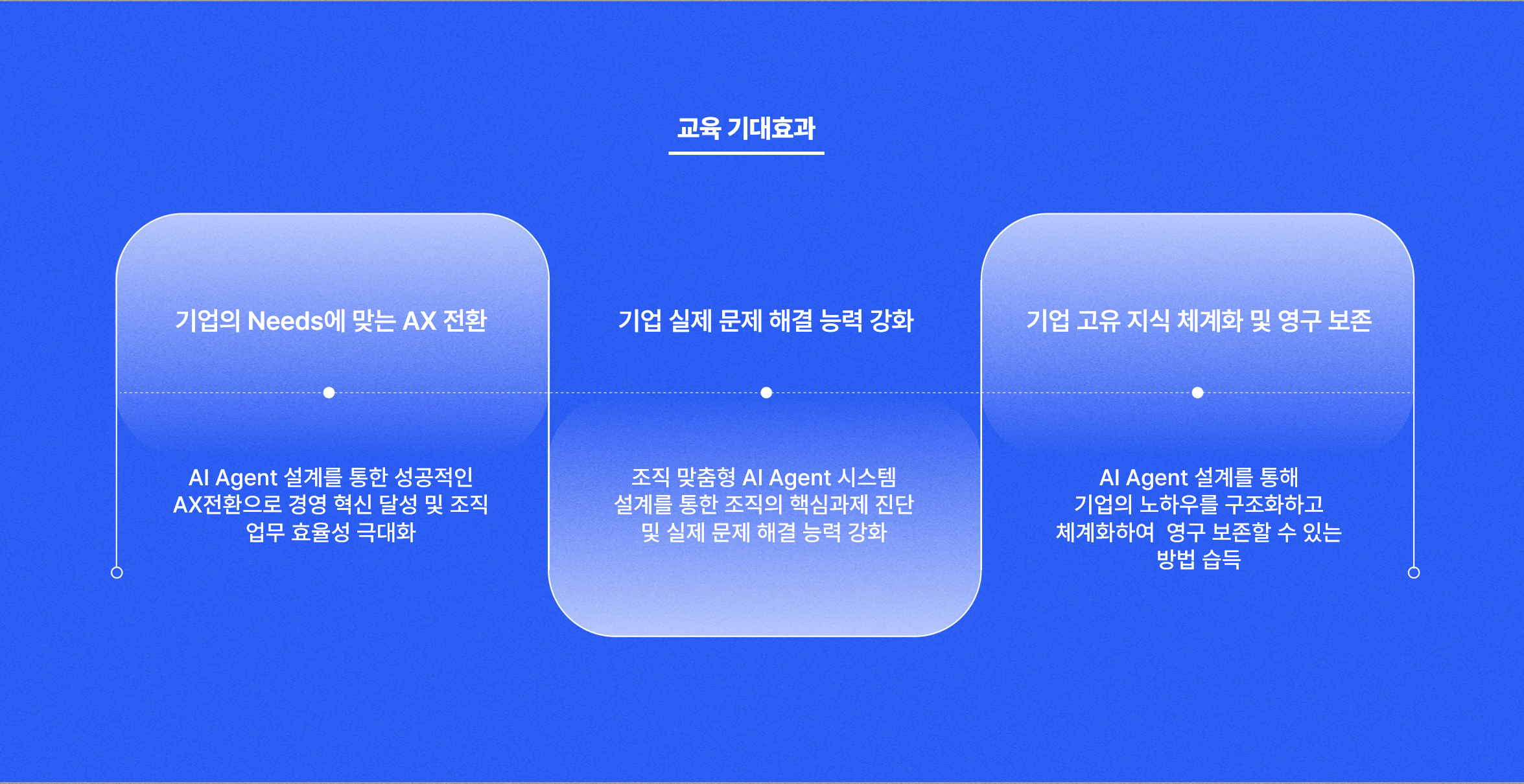 교육 기대효과

기업의 Needs에 맞는 AX 전환

AI Agent 설계를 통한 성공적인 AX전환으로 경영 혁신 달성 및 조직 업무 효율성 극대화

기업 실제 문제 해결 능력 강화

조직 맞춤형 AI Agent 시스템 설계를 통한 조직의 핵심과제 진단 및 실제 문제 해결 능력 강화

기업 고유 지식 체계화 및 영구 보존

AI Agent 설계를 통해 기업의 노하우를 구조화하고 체계화하여 영구 보존할 수 있는 방법 습득